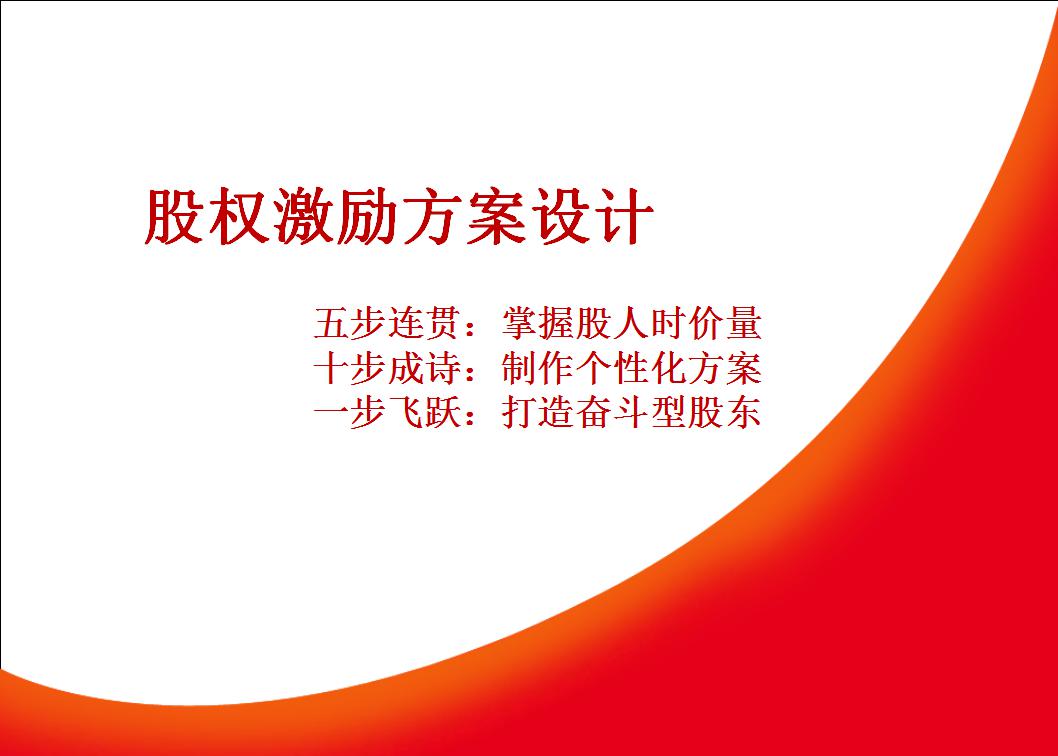 股权激励方案设计

五步连贯：掌握股人时价量
十步成诗：制作个性化方案
一步飞跃：打造奋斗型股东